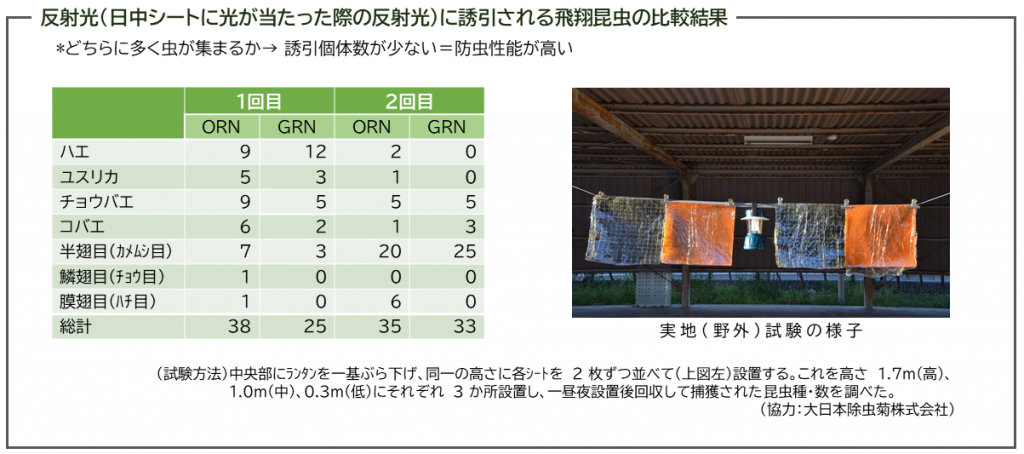 反射光（日中シートに光が当たった際の反射光）に誘引される飛翔昆虫の比較結果

*どちらに多く虫が集まるか→ 誘引個体数が少ない＝防虫性能が高い

| | 1回目 | | 2回目 | |
|---|---|---|---|---|
| | ORN | GRN | ORN | GRN |
| ハエ | 9 | 12 | 2 | 0 |
| ユスリカ | 5 | 3 | 1 | 0 |
| チョウバエ | 9 | 5 | 5 | 5 |
| コバエ | 6 | 2 | 1 | 3 |
| 半翅目（カメムシ目） | 7 | 3 | 20 | 25 |
| 鱗翅目（チョウ目） | 1 | 0 | 0 | 0 |
| 膜翅目（ハチ目） | 1 | 0 | 6 | 0 |
| 総計 | 38 | 25 | 35 | 33 |

実地（野外）試験の様子

（試験方法）中央部にランタンを一基ぶら下げ、同一の高さに各シートを 2 枚ずつ並べて（上図左）設置する。これを高さ 1.7m（高）、1.0m（中）、0.3m（低）にそれぞれ 3 か所設置し、一昼夜設置後回収して捕獲された昆虫種・数を調べた。
（協力：大日本除虫菊株式会社）